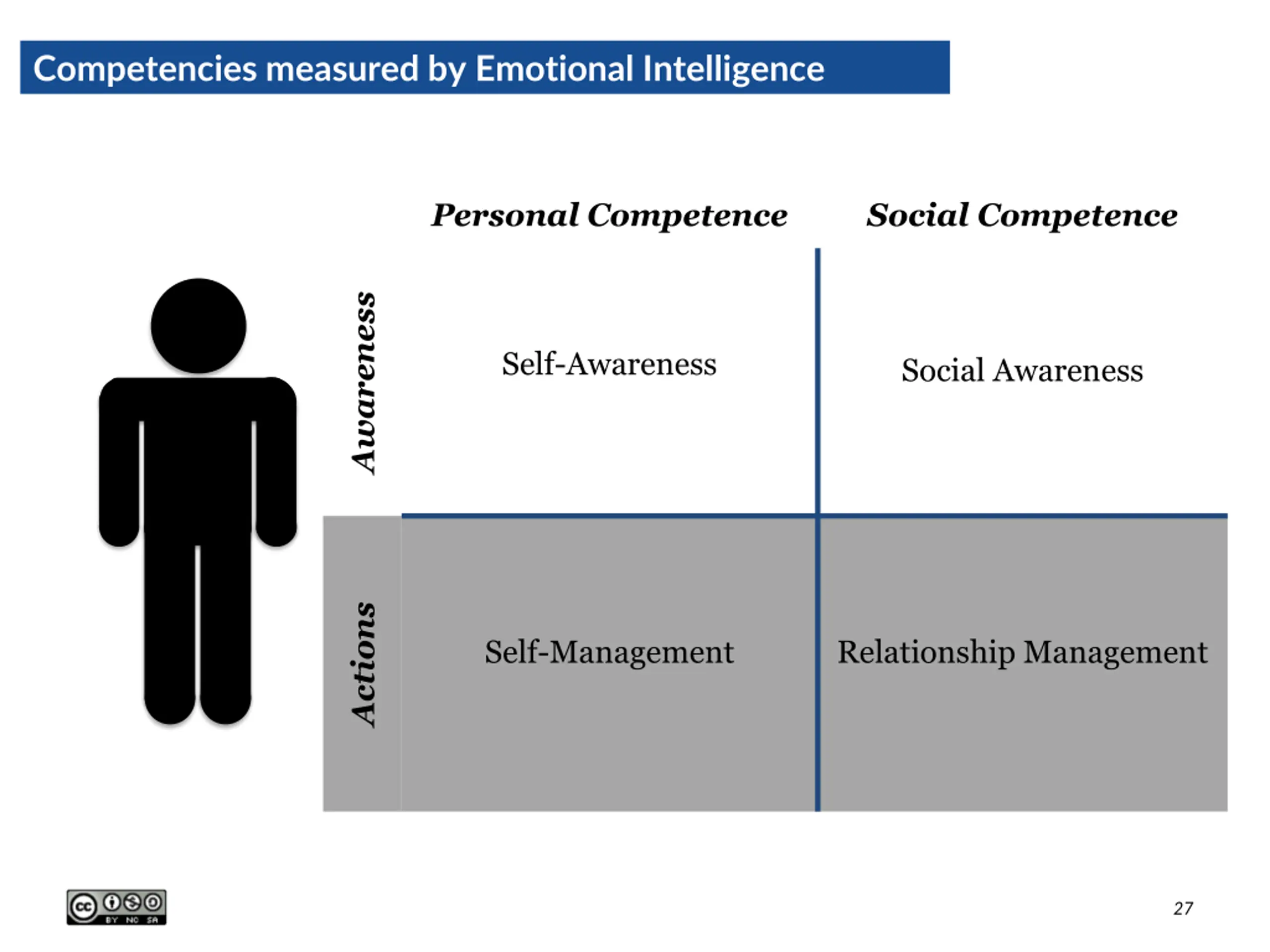 Competencies measured by Emotional Intelligence

|  | Personal Competence | Social Competence |
|---|---|---|
| Awareness | Self-Awareness | Social Awareness |
| Actions | Self-Management | Relationship Management |

cc BY NC SA

27